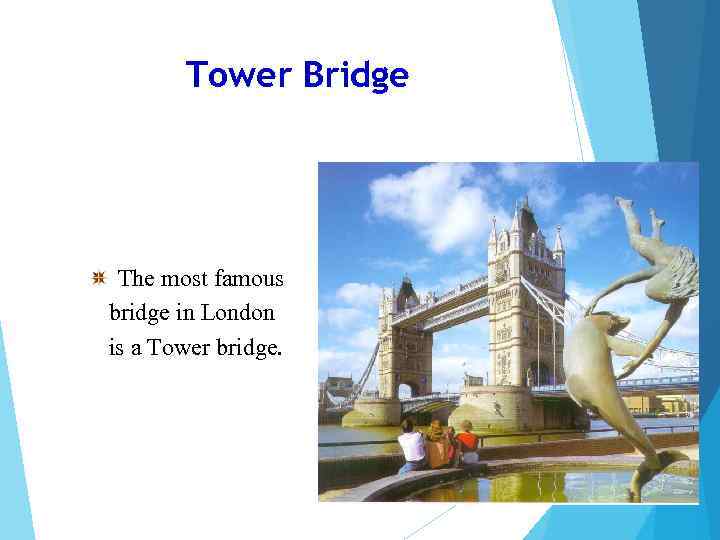 Tower Bridge

The most famous bridge in London is a Tower bridge.